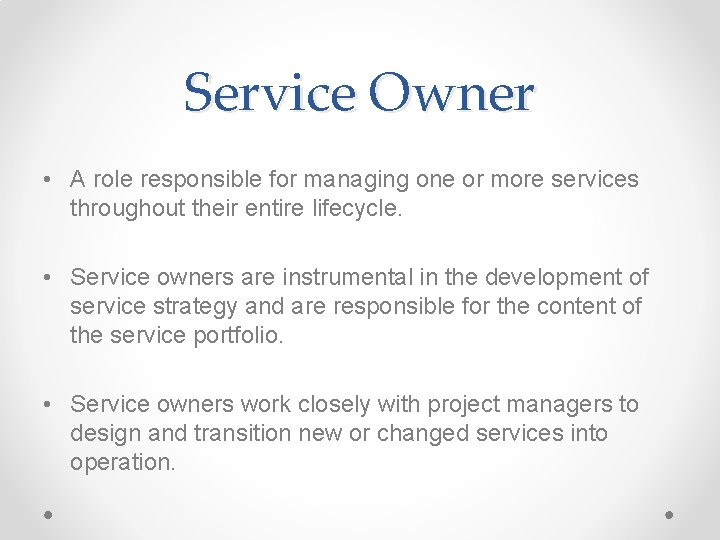 Service Owner

• A role responsible for managing one or more services throughout their entire lifecycle.

• Service owners are instrumental in the development of service strategy and are responsible for the content of the service portfolio.

• Service owners work closely with project managers to design and transition new or changed services into operation.